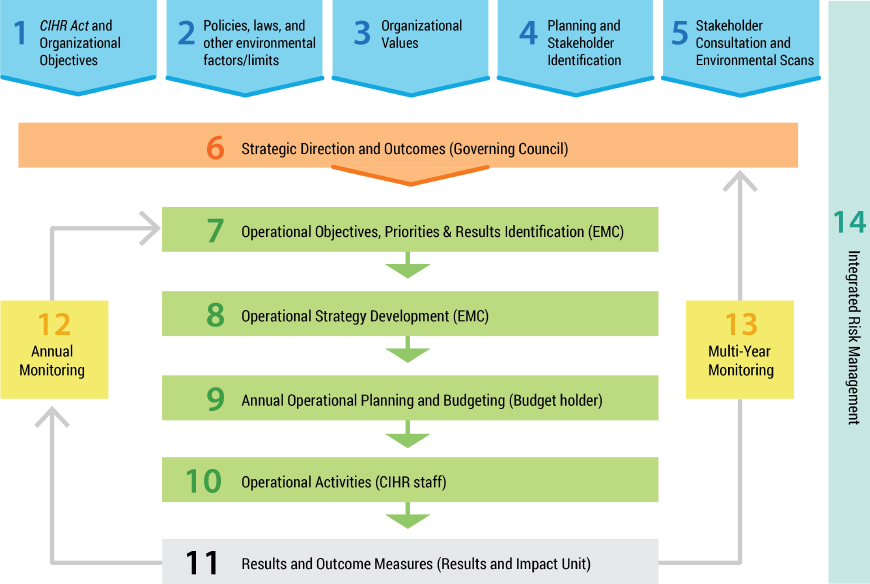 1 CIHR Act and Organizational Objectives

2 Policies, laws, and other environmental factors/limits

3 Organizational Values

4 Planning and Stakeholder Identification

5 Stakeholder Consultation and Environmental Scans

6 Strategic Direction and Outcomes (Governing Council)

7 Operational Objectives, Priorities & Results Identification (EMC)

8 Operational Strategy Development (EMC)

9 Annual Operational Planning and Budgeting (Budget holder)

10 Operational Activities (CIHR staff)

11 Results and Outcome Measures (Results and Impact Unit)

12 Annual Monitoring

13 Multi-Year Monitoring

14 Integrated Risk Management